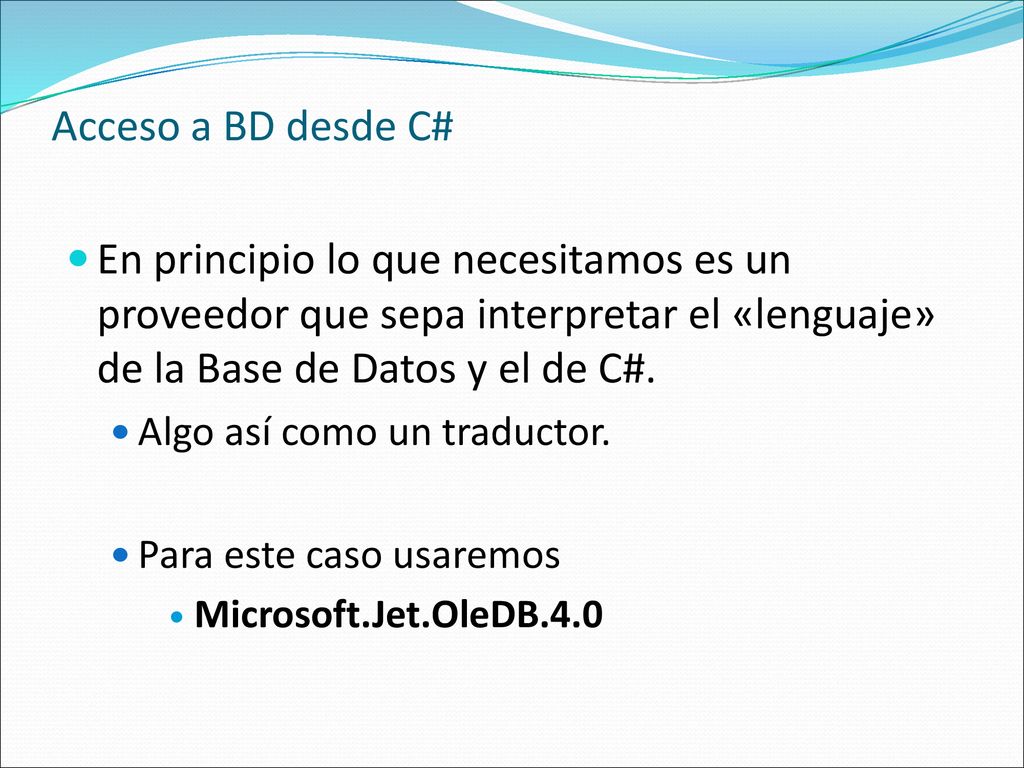 Acceso a BD desde C#

En principio lo que necesitamos es un proveedor que sepa interpretar el «lenguaje» de la Base de Datos y el de C#.

Algo así como un traductor.

Para este caso usaremos

Microsoft.Jet.OleDB.4.0